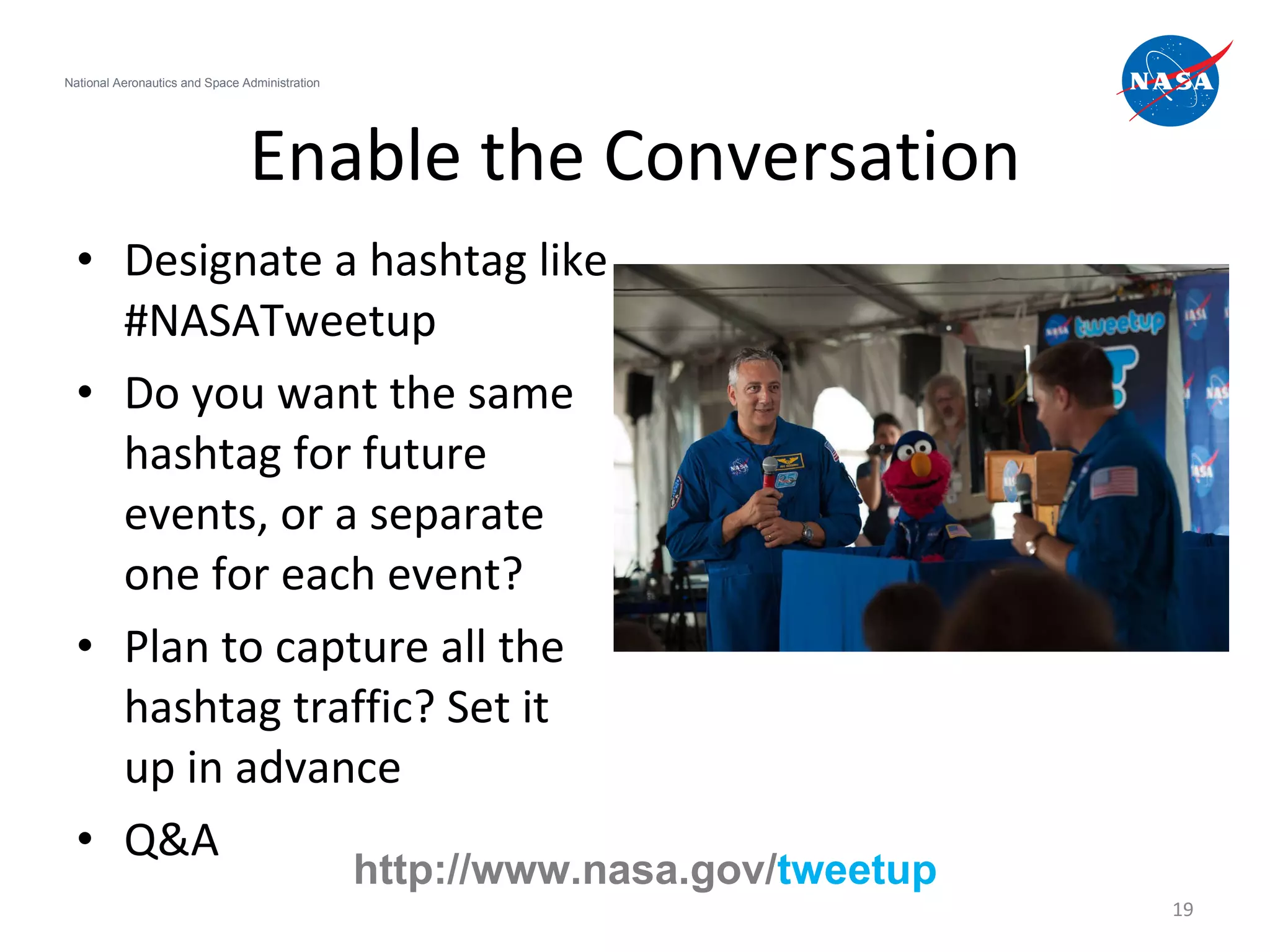 National Aeronautics and Space Administration

NASA

Enable the Conversation

• Designate a hashtag like #NASATweetup
• Do you want the same hashtag for future events, or a separate one for each event?
• Plan to capture all the hashtag traffic? Set it up in advance
• Q&A

NASA tweetup

http://www.nasa.gov/tweetup

19